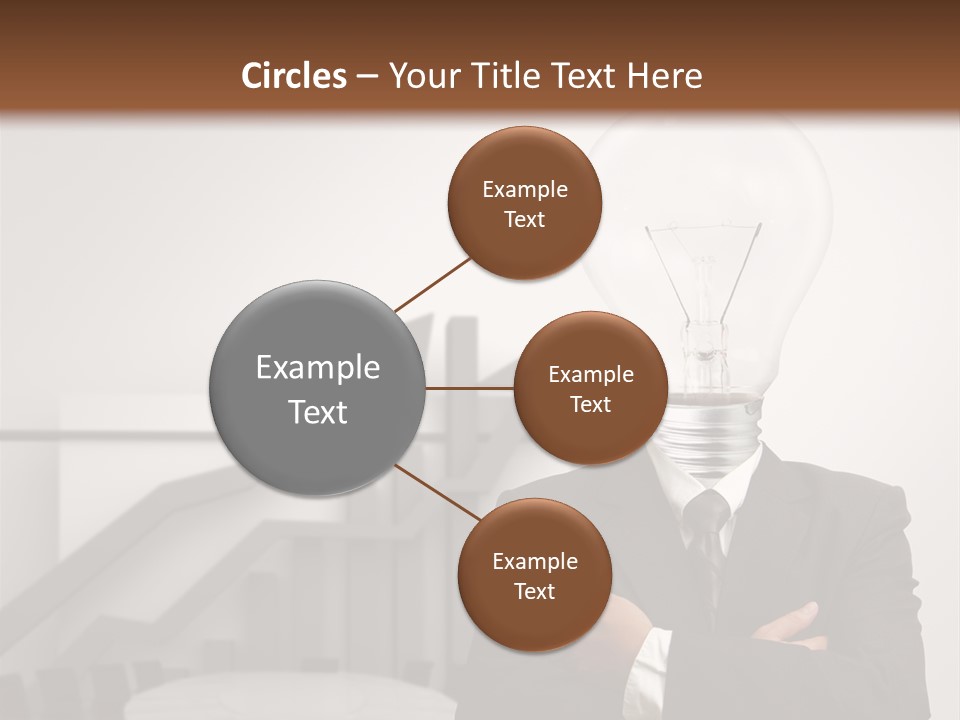 Circles – Your Title Text Here

Example Text

Example Text

Example Text

Example Text